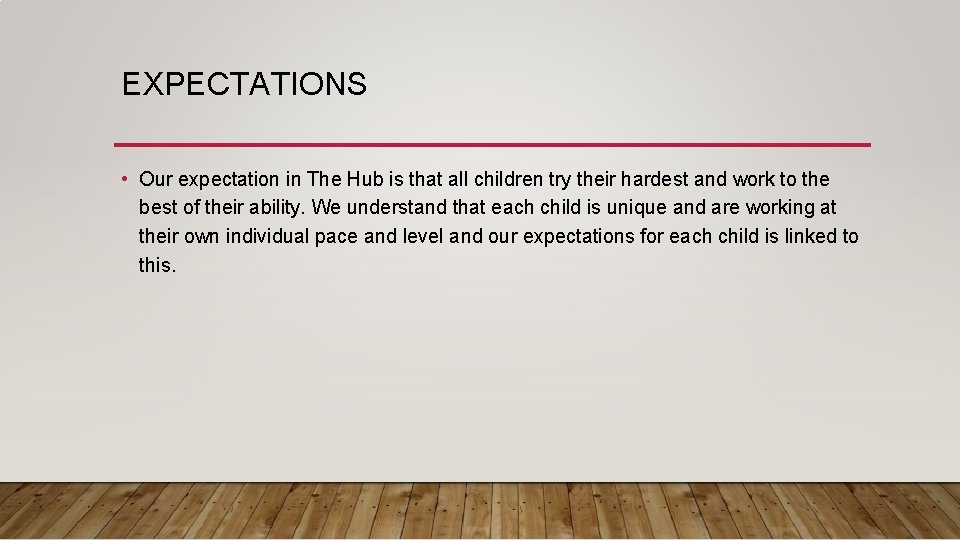 EXPECTATIONS

• Our expectation in The Hub is that all children try their hardest and work to the best of their ability. We understand that each child is unique and are working at their own individual pace and level and our expectations for each child is linked to this.